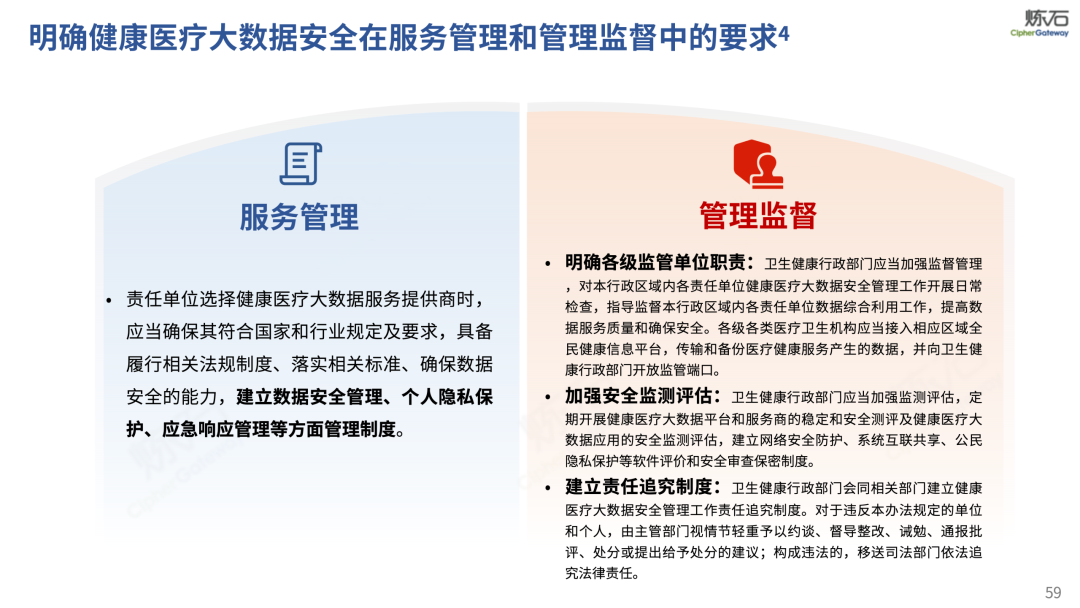 明确健康医疗大数据安全在服务管理和管理监督中的要求4

炼石
CipherGateway

服务管理

• 责任单位选择健康医疗大数据服务提供商时，应当确保其符合国家和行业规定及要求，具备履行相关法规制度、落实相关标准、确保数据安全的能力，建立数据安全管理、个人隐私保护、应急响应管理等方面管理制度。

管理监督

• 明确各级监管单位职责：卫生健康行政部门应当加强监督管理，对本行政区域内各责任单位健康医疗大数据安全管理工作开展日常检查，指导监督本行政区域内各责任单位数据综合利用工作，提高数据服务质量和确保安全。各级各类医疗卫生机构应当接入相应区域全民健康信息平台，传输和备份医疗健康服务产生的数据，并向卫生健康行政部门开放监管端口。

• 加强安全监测评估：卫生健康行政部门应当加强监测评估，定期开展健康医疗大数据平台和服务商的稳定和安全测评及健康医疗大数据应用的安全监测评估，建立网络安全防护、系统互联共享、公民隐私保护等软件评价和安全审查保密制度。

• 建立责任追究制度：卫生健康行政部门会同相关部门建立健康医疗大数据安全管理工作责任追究制度。对于违反本办法规定的单位和个人，由主管部门视情节轻重予以约谈、督导整改、诫勉、通报批评、处分或提出给予处分的建议；构成违法的，移送司法部门依法追究法律责任。

59